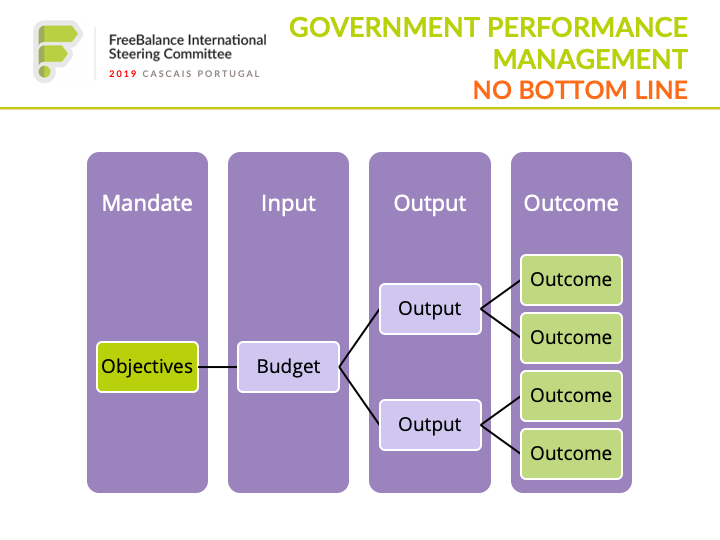 FreeBalance International Steering Committee
2019 CASCAIS PORTUGAL

GOVERNMENT PERFORMANCE MANAGEMENT
NO BOTTOM LINE

Mandate

Objectives

Input

Budget

Output

Output

Output

Outcome

Outcome

Outcome

Outcome

Outcome